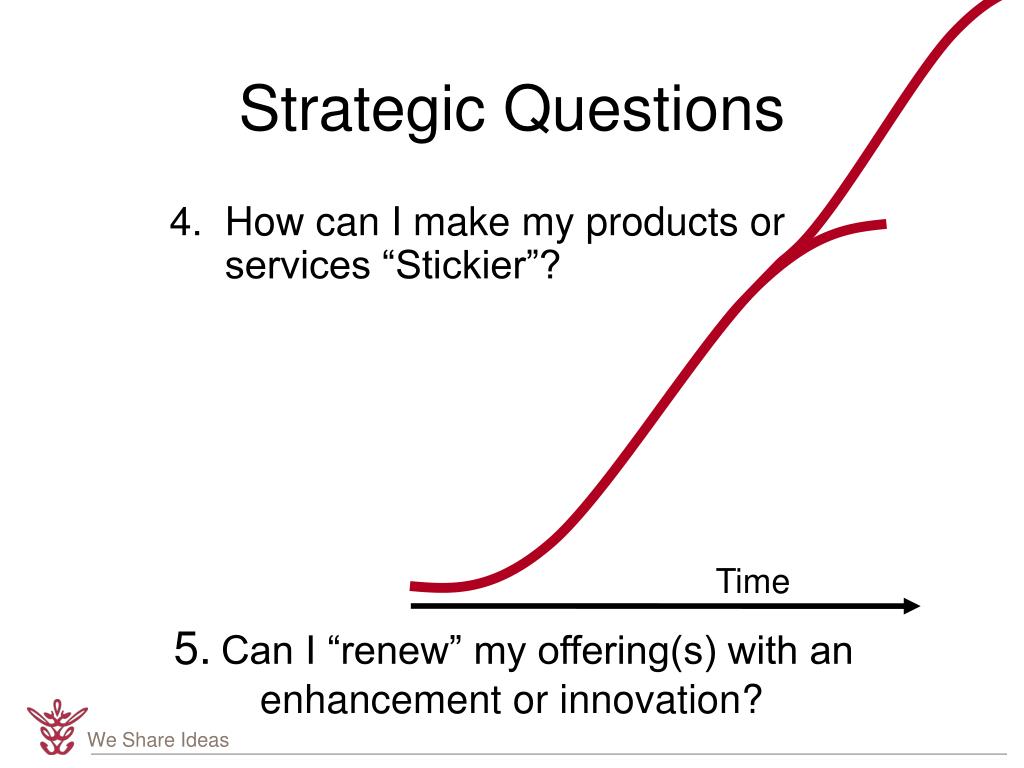 Strategic Questions

4. How can I make my products or services “Stickier”?

Time

5. Can I “renew” my offering(s) with an enhancement or innovation?

We Share Ideas